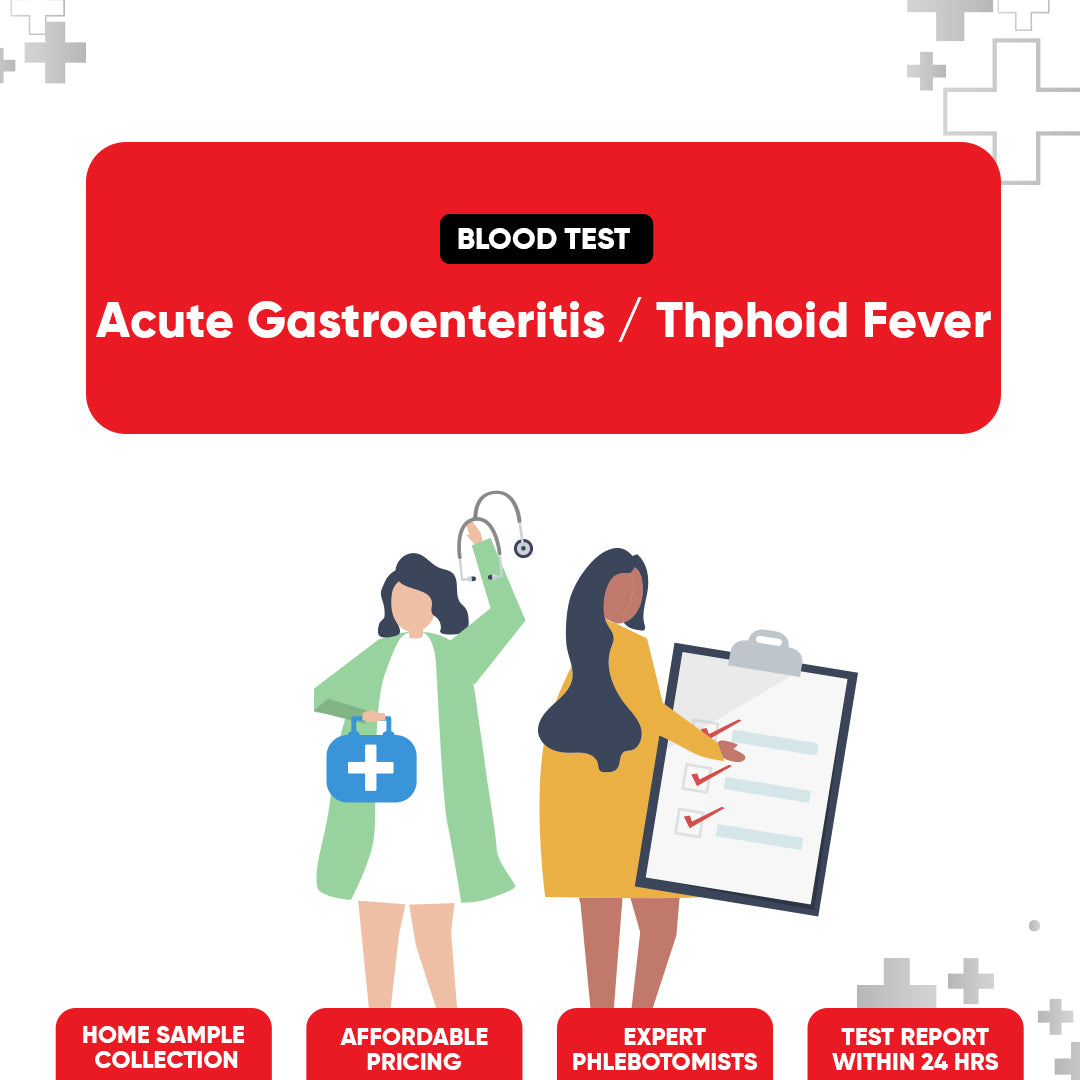 BLOOD TEST

Acute Gastroenteritis / Thphoid Fever

HOME SAMPLE COLLECTION

AFFORDABLE PRICING

EXPERT PHLEBOTOMISTS

TEST REPORT WITHIN 24 HRS